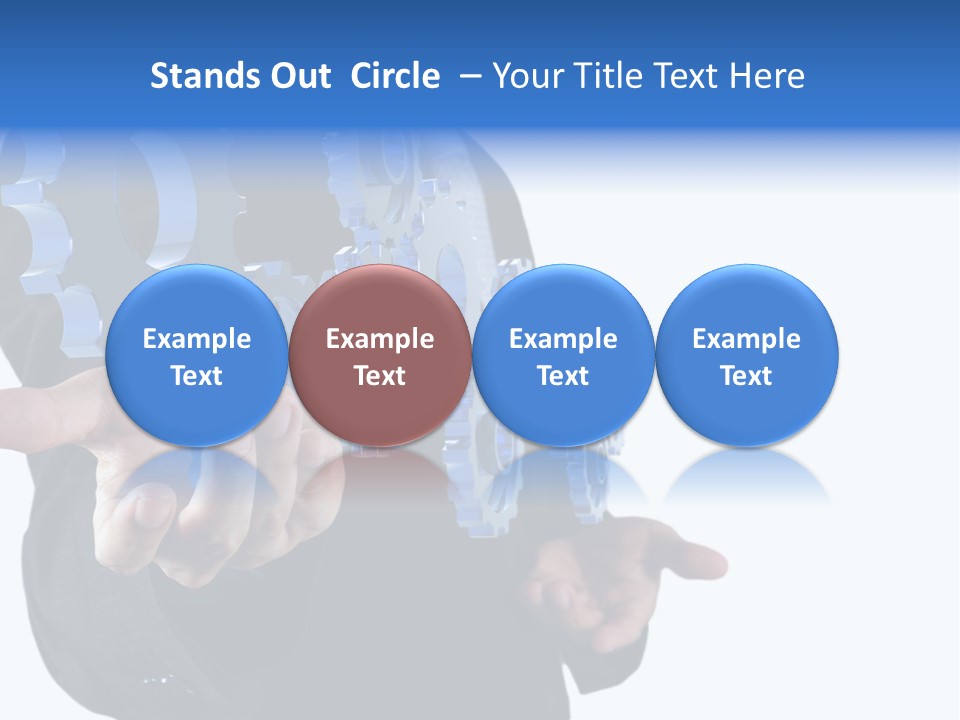 Stands Out Circle – Your Title Text Here

Example Text

Example Text

Example Text

Example Text